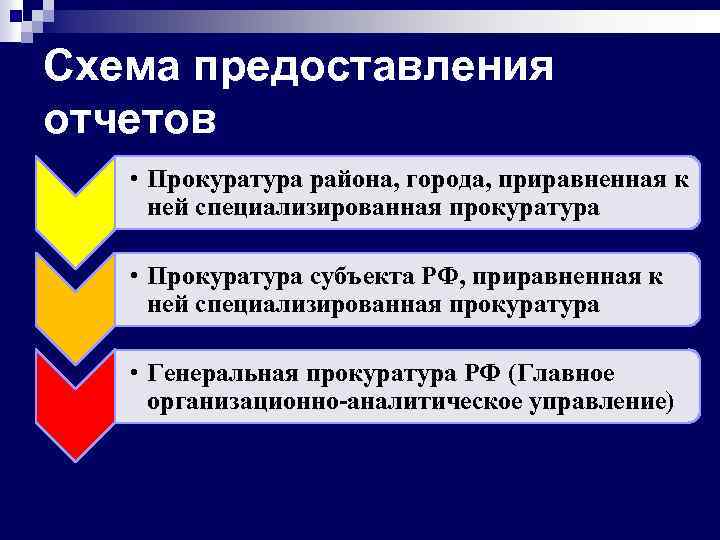 Схема предоставления отчетов

• Прокуратура района, города, приравненная к ней специализированная прокуратура

• Прокуратура субъекта РФ, приравненная к ней специализированная прокуратура

• Генеральная прокуратура РФ (Главное организационно-аналитическое управление)